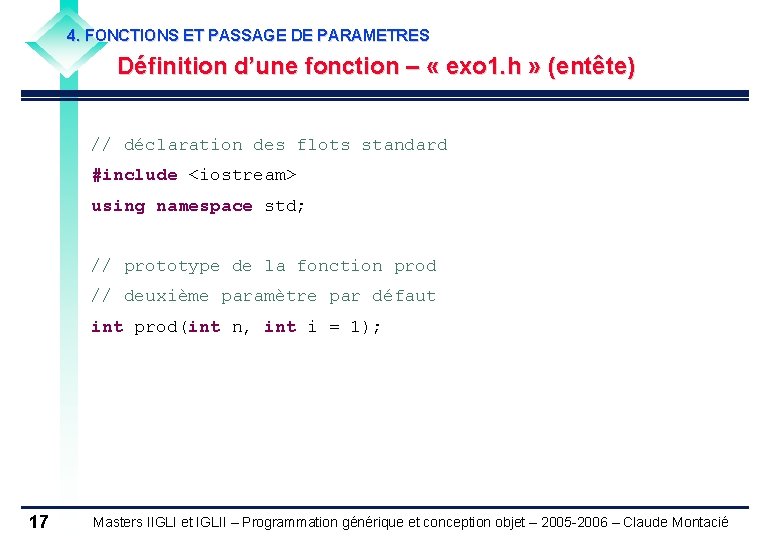 4. FONCTIONS ET PASSAGE DE PARAMETRES

Définition d'une fonction – « exo1.h » (entête)

// déclaration des flots standard
#include <iostream>
using namespace std;

// prototype de la fonction prod
// deuxième paramètre par défaut
int prod(int n, int i = 1);

17

Masters IIGLI et IGLII – Programmation générique et conception objet – 2005-2006 – Claude Montacié